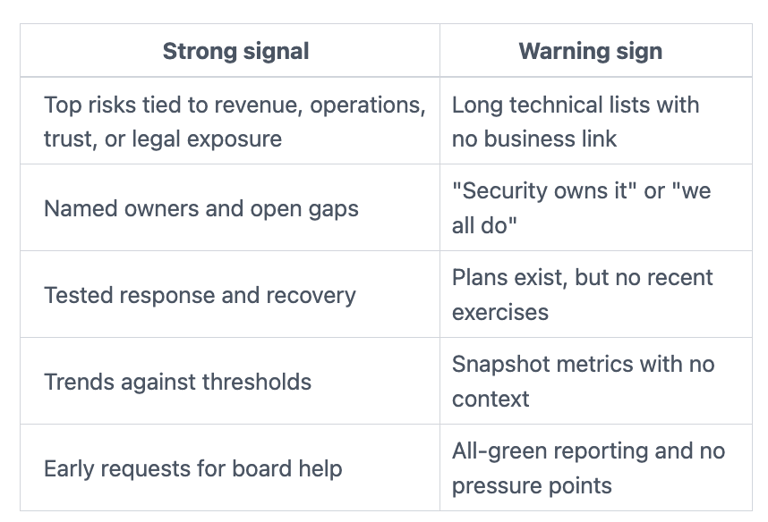 | Strong signal | Warning sign |
|---|---|
| Top risks tied to revenue, operations, trust, or legal exposure | Long technical lists with no business link |
| Named owners and open gaps | "Security owns it" or "we all do" |
| Tested response and recovery | Plans exist, but no recent exercises |
| Trends against thresholds | Snapshot metrics with no context |
| Early requests for board help | All-green reporting and no pressure points |